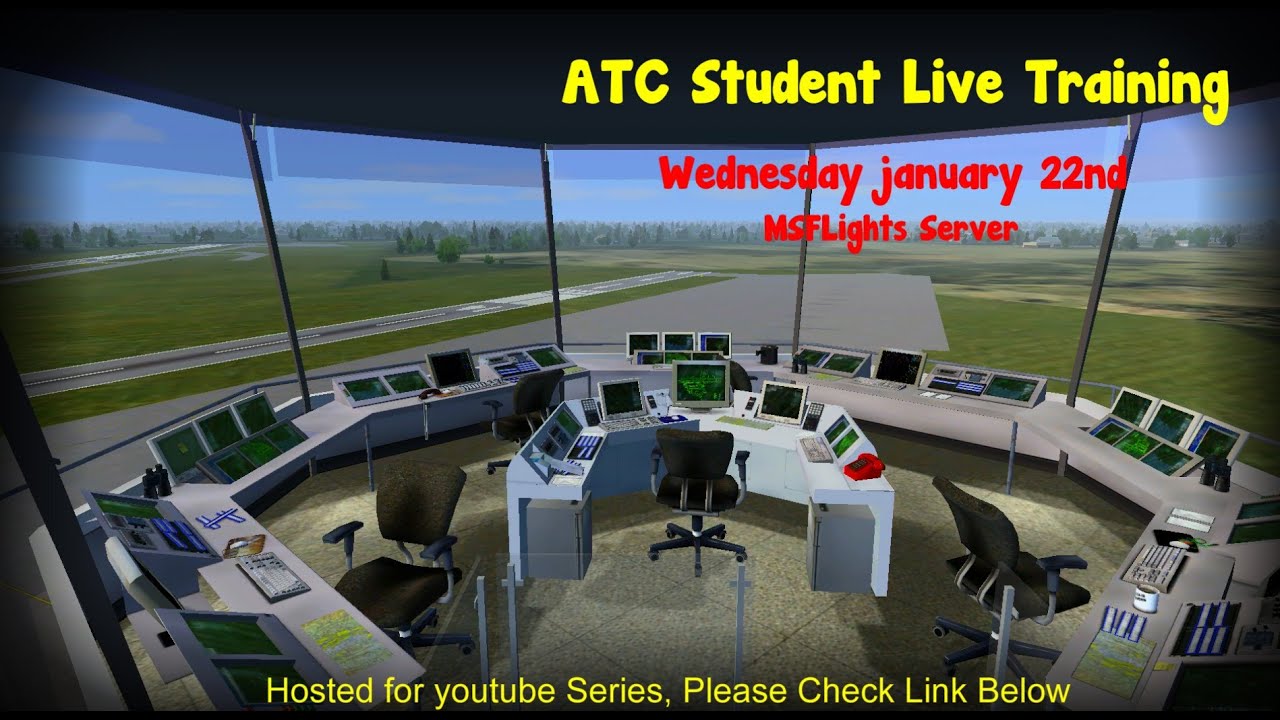 ATC Student Live Training

Wednesday january 22nd

MSFLights Server

Hosted for youtube Series, Please Check Link Below